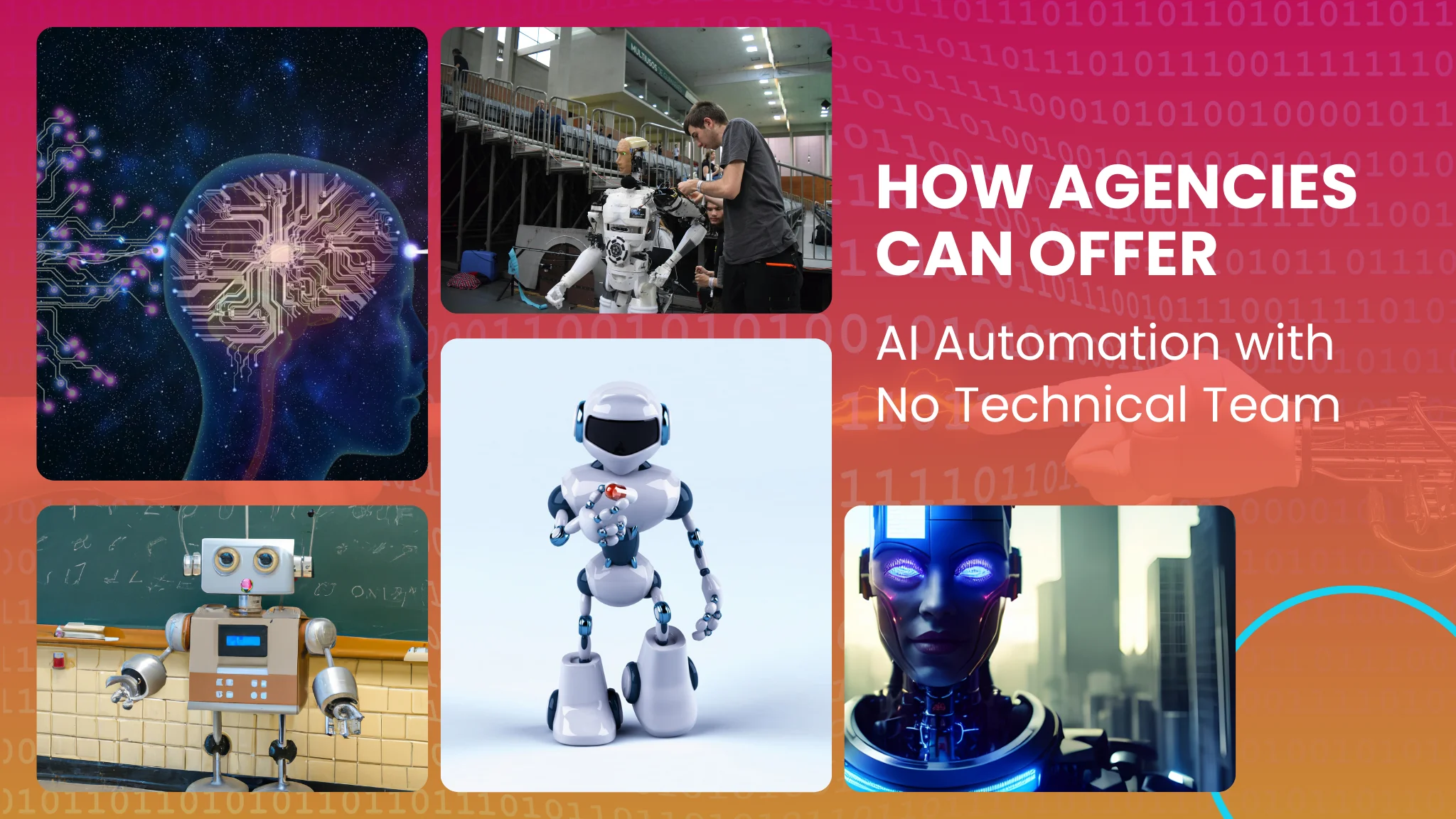 HOW AGENCIES CAN OFFER
AI Automation with No Technical Team